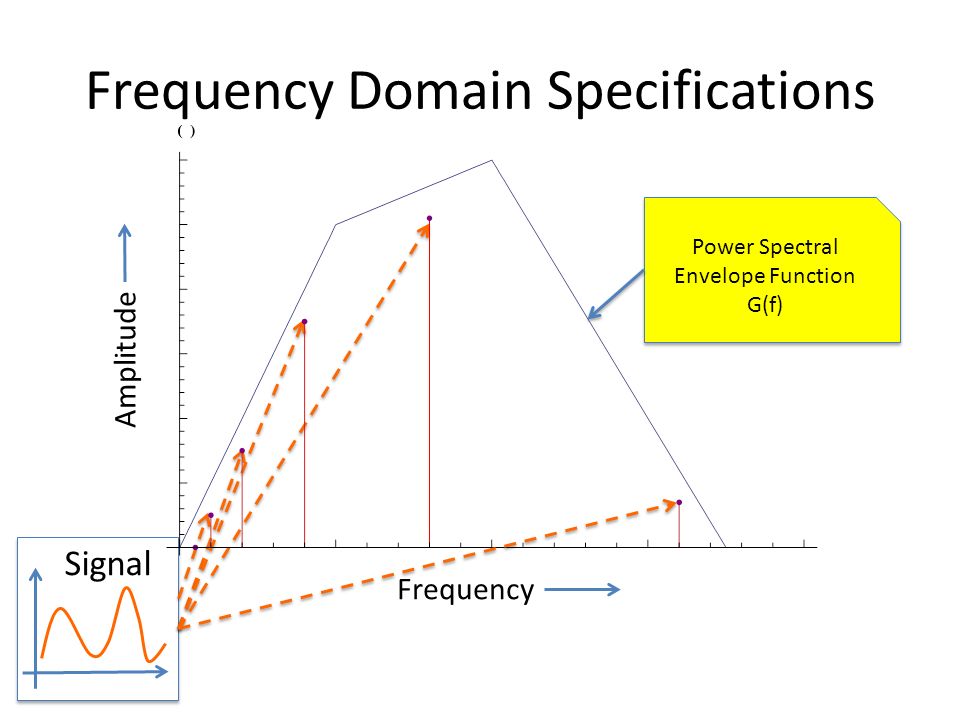 Frequency Domain Specifications

( )

Amplitude

Power Spectral Envelope Function G(f)

Signal

Frequency